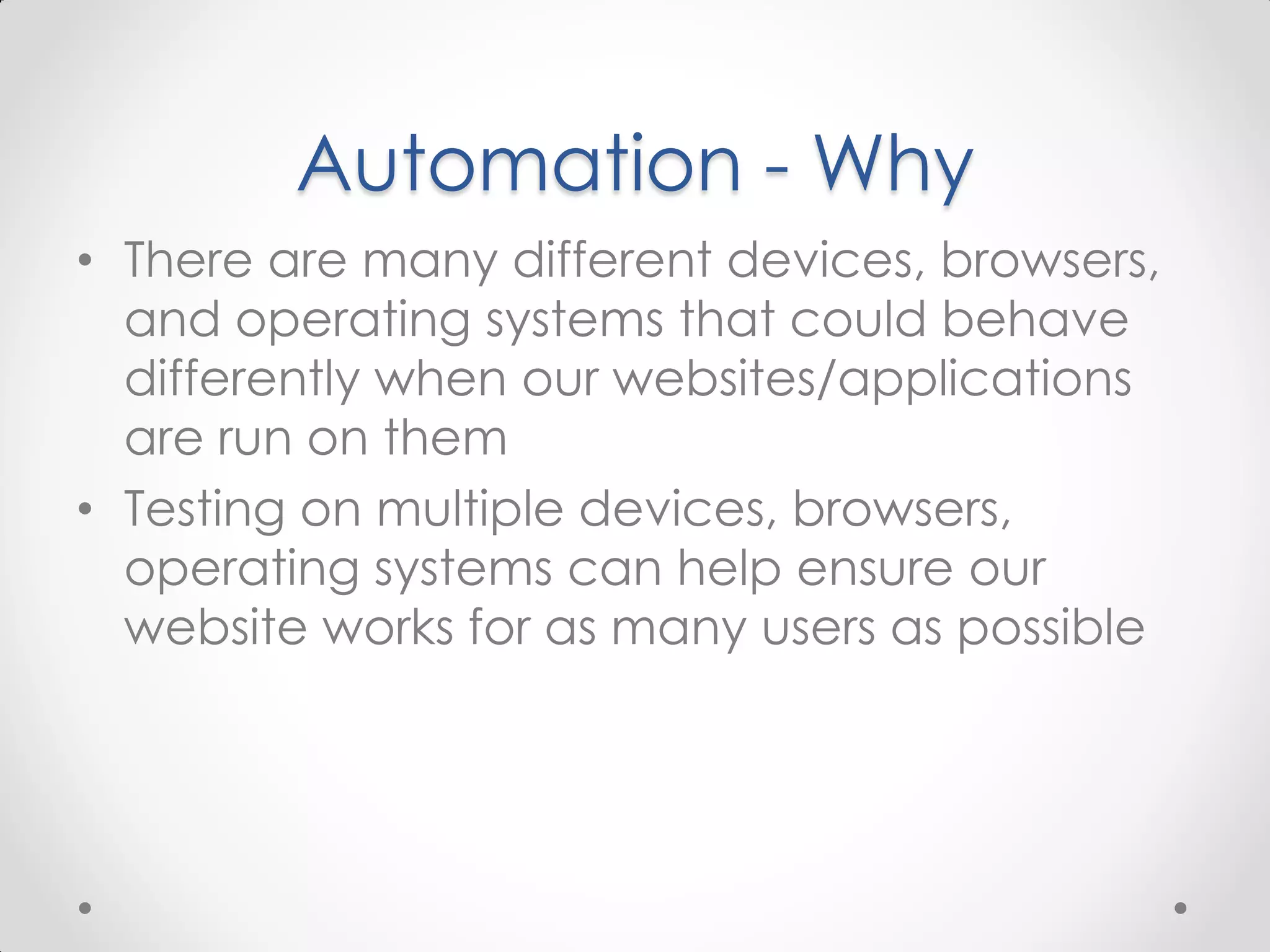 Automation - Why

• There are many different devices, browsers, and operating systems that could behave differently when our websites/applications are run on them
• Testing on multiple devices, browsers, operating systems can help ensure our website works for as many users as possible